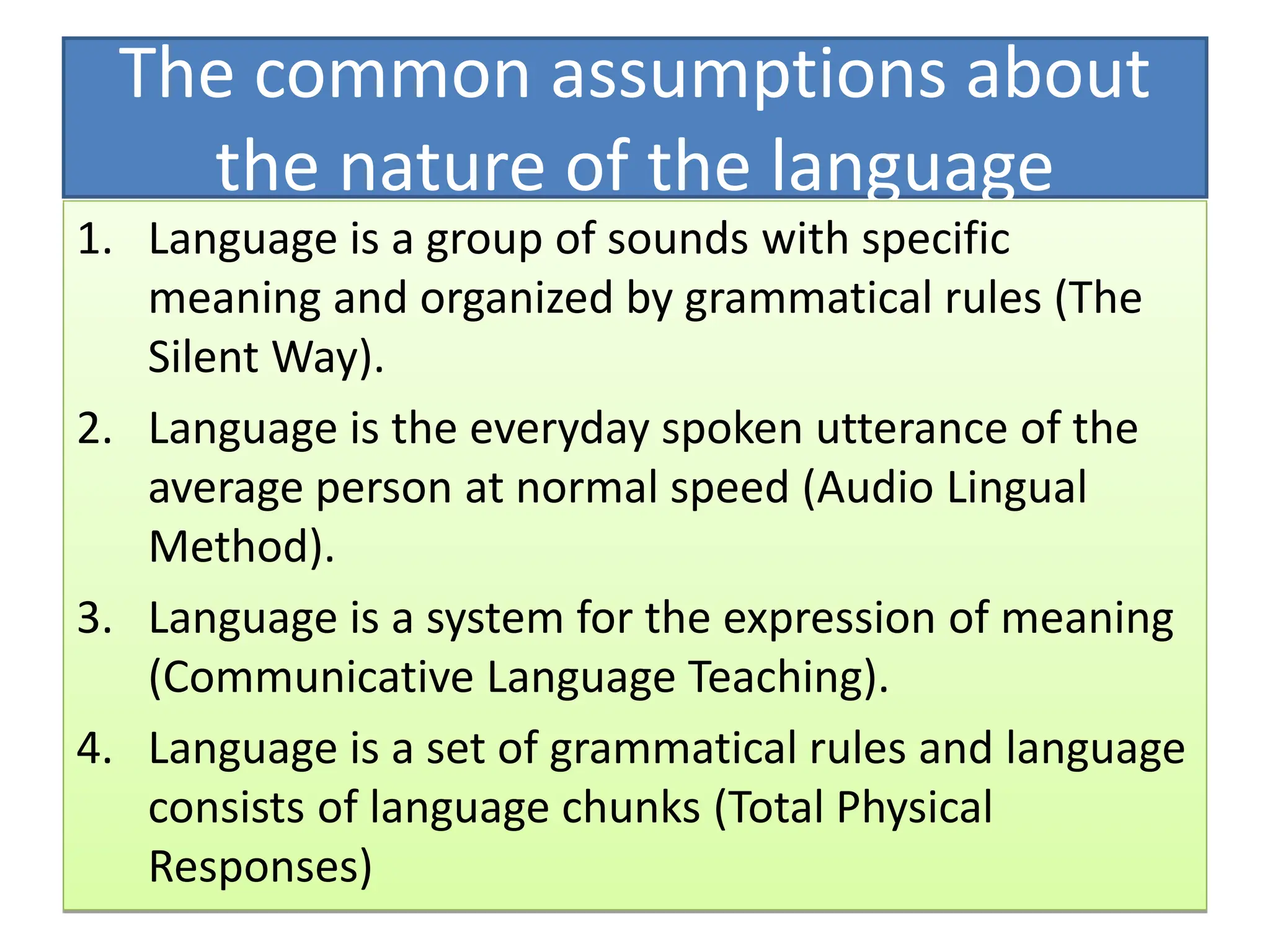 The common assumptions about the nature of the language

1. Language is a group of sounds with specific meaning and organized by grammatical rules (The Silent Way).
2. Language is the everyday spoken utterance of the average person at normal speed (Audio Lingual Method).
3. Language is a system for the expression of meaning (Communicative Language Teaching).
4. Language is a set of grammatical rules and language consists of language chunks (Total Physical Responses)